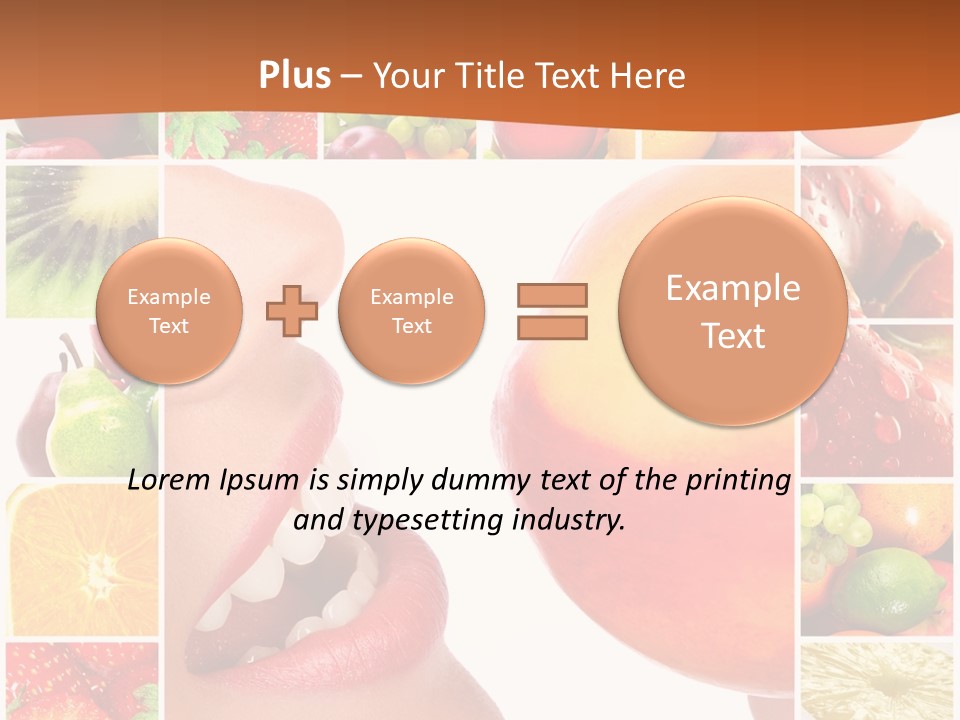 Plus – Your Title Text Here

Example Text

Example Text

Example Text

Lorem Ipsum is simply dummy text of the printing and typesetting industry.